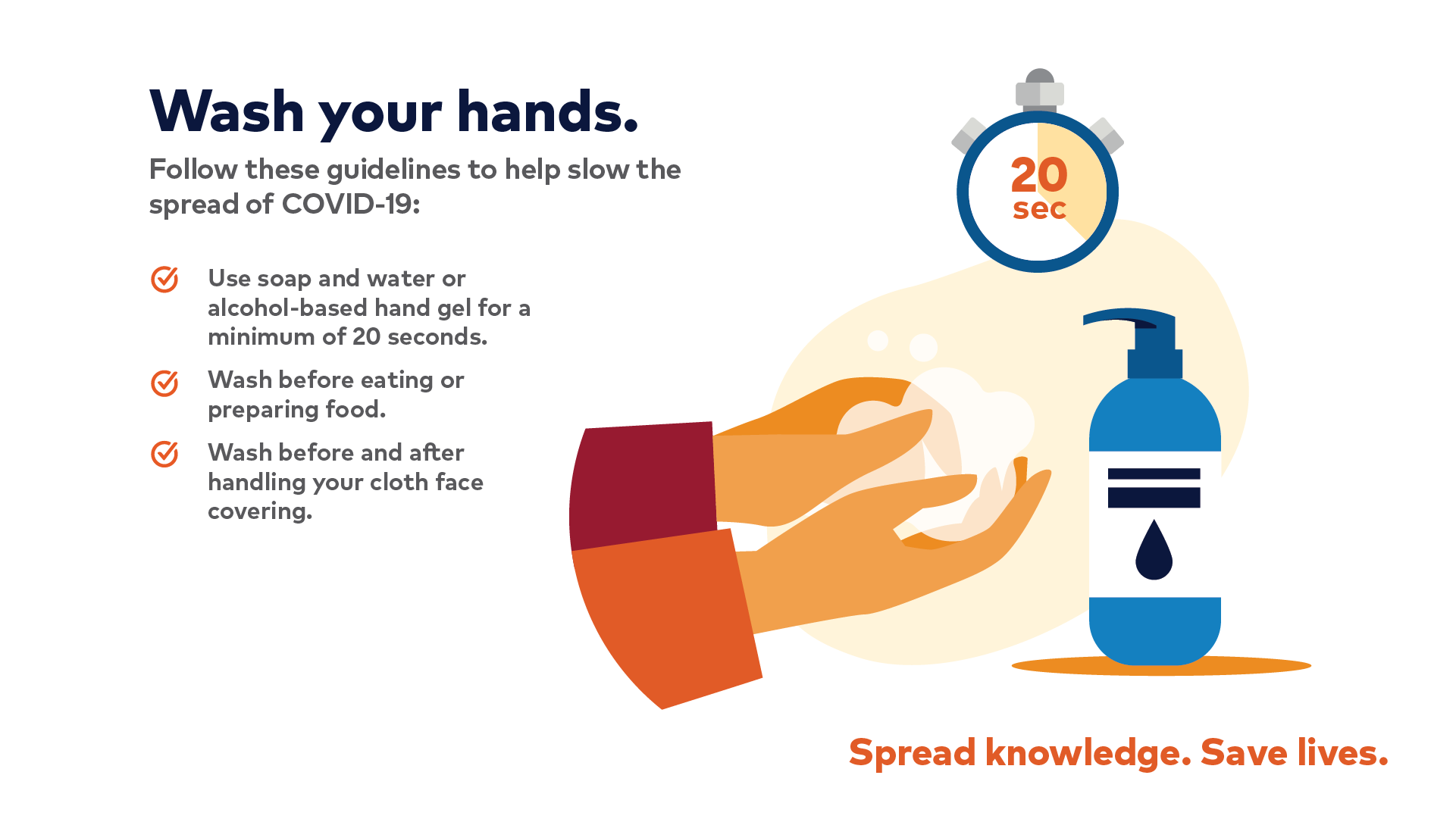 Wash your hands.

Follow these guidelines to help slow the spread of COVID-19:

Use soap and water or alcohol-based hand gel for a minimum of 20 seconds.

Wash before eating or preparing food.

Wash before and after handling your cloth face covering.

20 sec

Spread knowledge. Save lives.